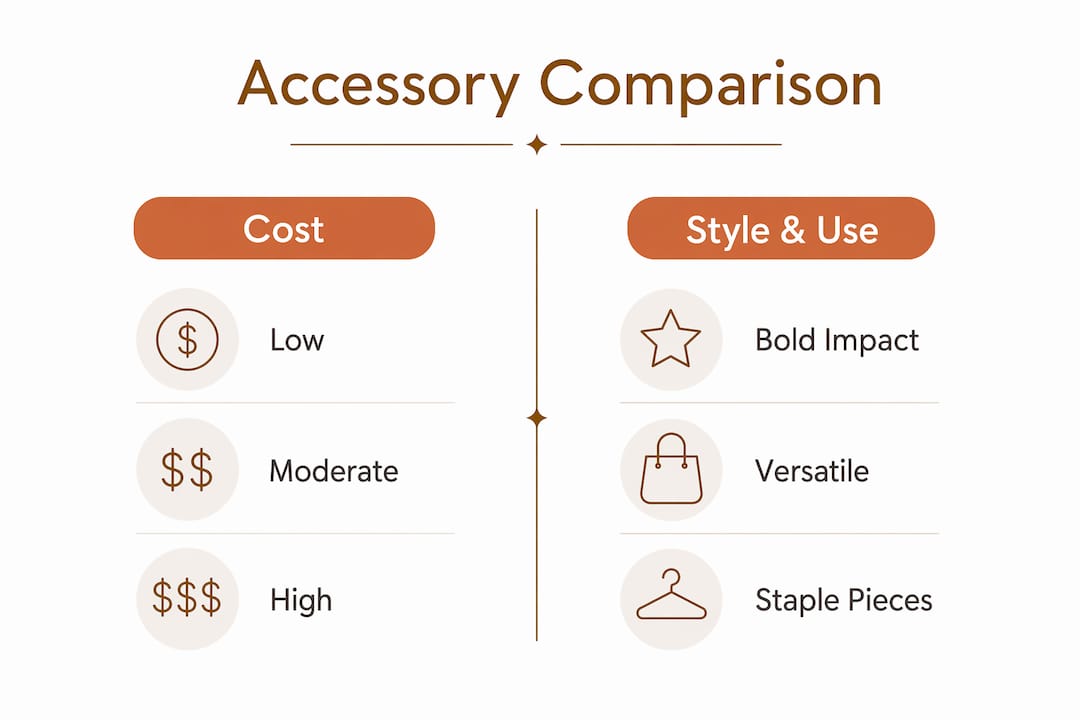 Accessory Comparison

Cost

$ Low

$$ Moderate

$$$ High

Style & Use

Bold Impact

Versatile

Staple Pieces